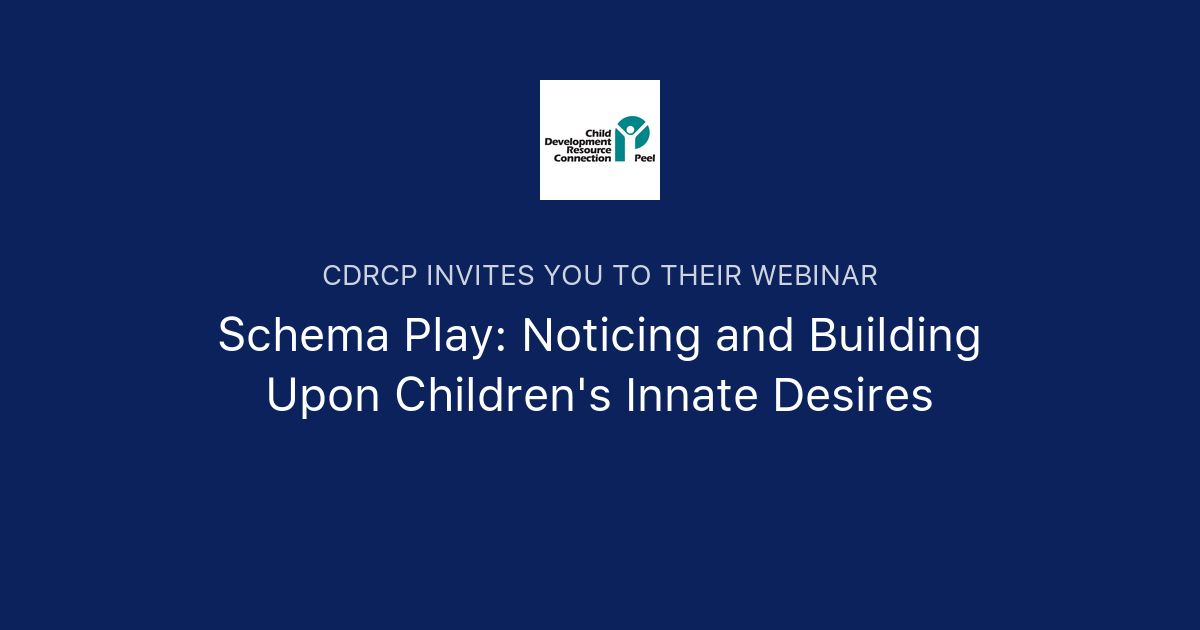 Child Development Resource Connection Peel

CDRCP INVITES YOU TO THEIR WEBINAR

Schema Play: Noticing and Building Upon Children's Innate Desires